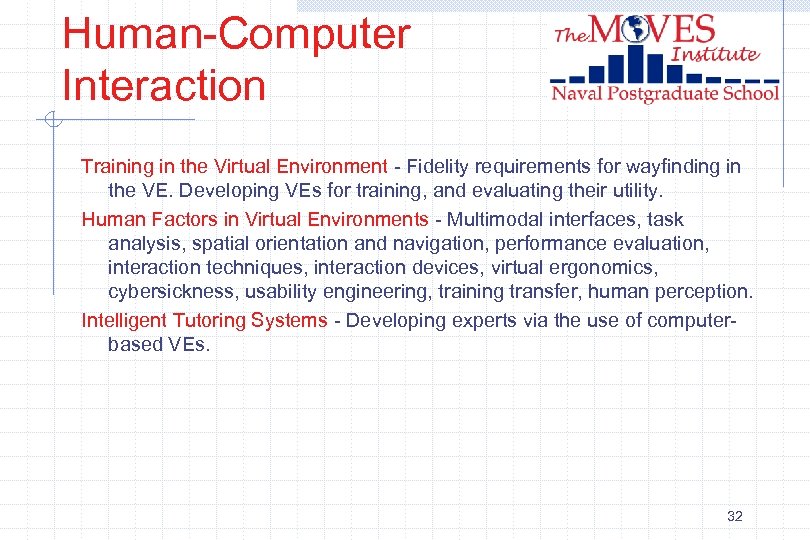 Human-Computer Interaction

The MOVES Institute
Naval Postgraduate School

Training in the Virtual Environment - Fidelity requirements for wayfinding in the VE. Developing VEs for training, and evaluating their utility.

Human Factors in Virtual Environments - Multimodal interfaces, task analysis, spatial orientation and navigation, performance evaluation, interaction techniques, interaction devices, virtual ergonomics, cybersickness, usability engineering, training transfer, human perception.

Intelligent Tutoring Systems - Developing experts via the use of computer-based VEs.

32